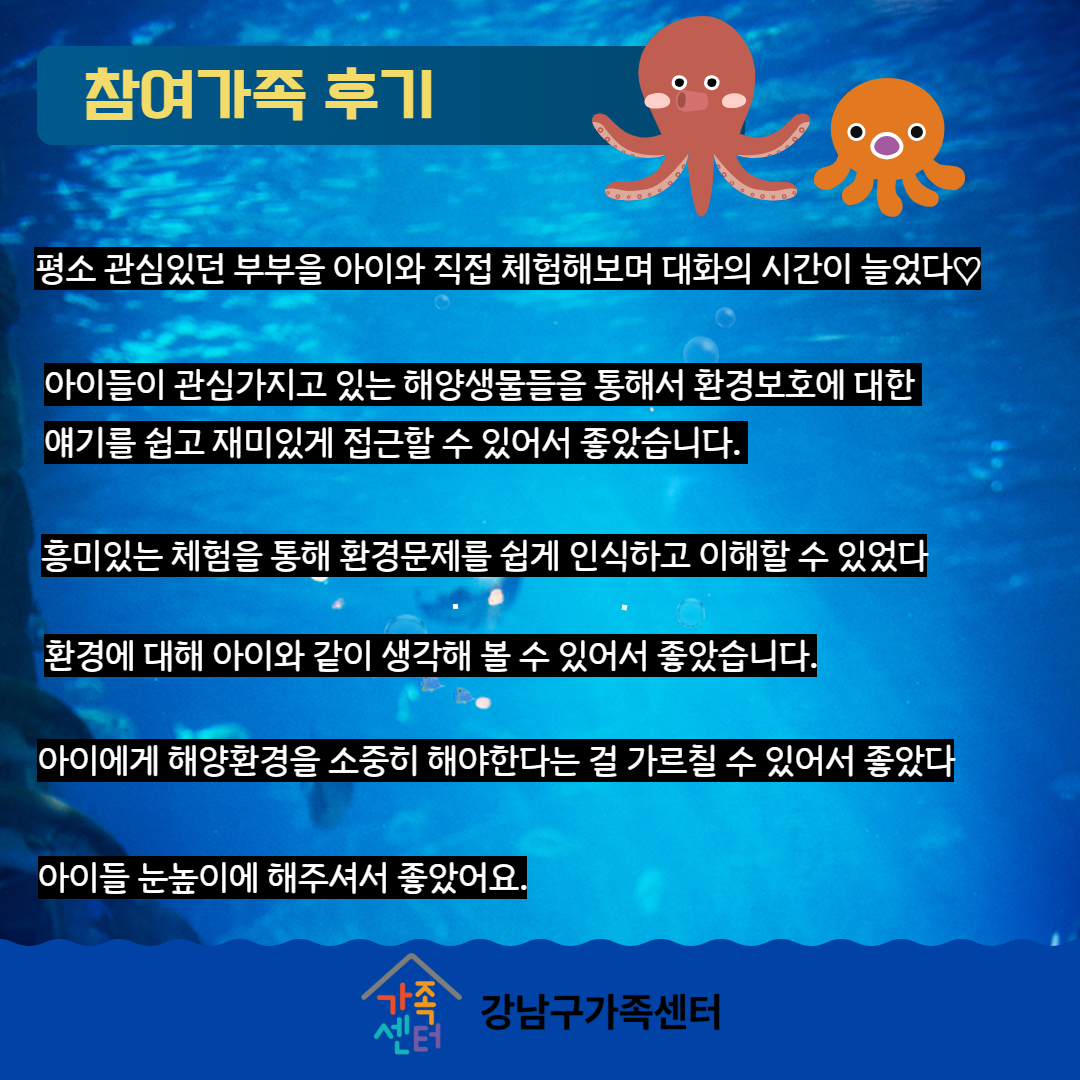 참여가족 후기

평소 관심있던 부부을 아이와 직접 체험해보며 대화의 시간이 늘었다♡

아이들이 관심가지고 있는 해양생물들을 통해서 환경보호에 대한 얘기를 쉽고 재미있게 접근할 수 있어서 좋았습니다.

흥미있는 체험을 통해 환경문제를 쉽게 인식하고 이해할 수 있었다

환경에 대해 아이와 같이 생각해 볼 수 있어서 좋았습니다.

아이에게 해양환경을 소중히 해야한다는 걸 가르칠 수 있어서 좋았다

아이들 눈높이에 해주셔서 좋았어요.

가족센터 강남구가족센터